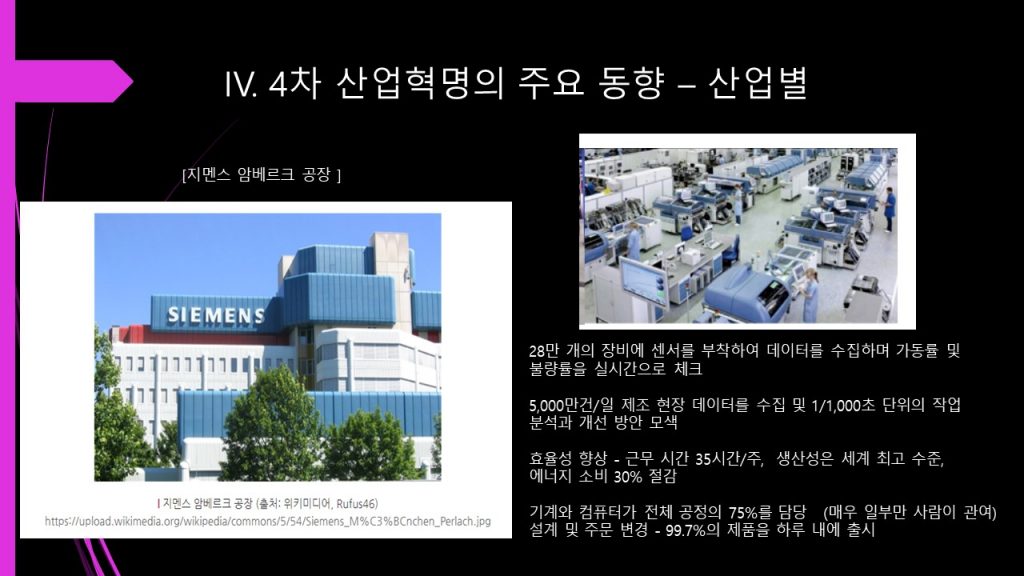 IV. 4차 산업혁명의 주요 동향 – 산업별

[지멘스 암베르크 공장 ]

SIEMENS

| 지멘스 암베르크 공장 (출처: 위키미디어, Rufus46)
https://upload.wikimedia.org/wikipedia/commons/5/54/Siemens_M%C3%BCnchen_Perlach.jpg

28만 개의 장비에 센서를 부착하여 데이터를 수집하며 가동률 및 불량률을 실시간으로 체크

5,000만건/일 제조 현장 데이터를 수집 및 1/1,000초 단위의 작업 분석과 개선 방안 모색

효율성 향상 - 근무 시간 35시간/주, 생산성은 세계 최고 수준, 에너지 소비 30% 절감

기계와 컴퓨터가 전체 공정의 75%를 담당 (매우 일부만 사람이 관여)
설계 및 주문 변경 - 99.7%의 제품을 하루 내에 출시